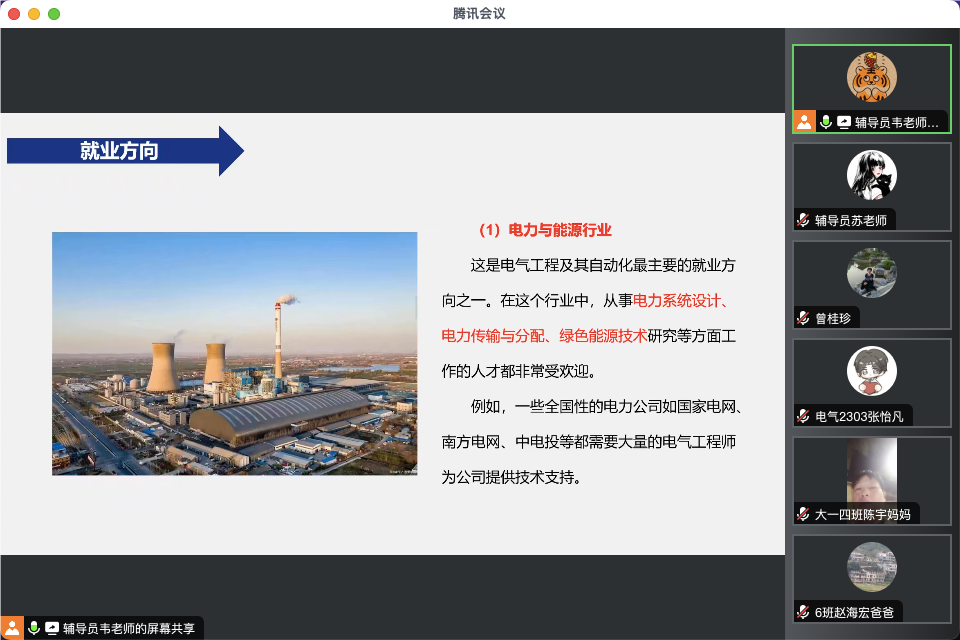 腾讯会议

就业方向

（1）电力与能源行业

这是电气工程及其自动化最主要的就业方向之一。在这个行业中，从事电力系统设计、电力传输与分配、绿色能源技术研究等方面工作的人才都非常受欢迎。

例如，一些全国性的电力公司如国家电网、南方电网、中电投等都需要大量的电气工程师为公司提供技术支持。

辅导员韦老师...
辅导员苏老师
曾桂珍
电气2303张怡凡
大一四班陈宇妈妈
6班赵海宏爸爸

辅导员韦老师的屏幕共享